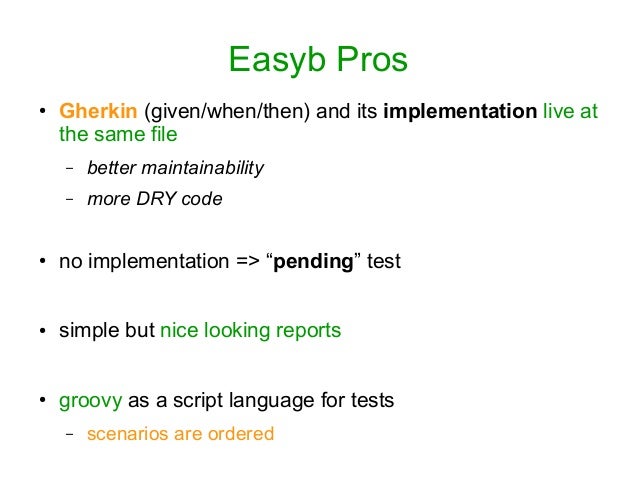 Easyb Pros

• Gherkin (given/when/then) and its implementation live at the same file

– better maintainability

– more DRY code

• no implementation => “pending” test

• simple but nice looking reports

• groovy as a script language for tests

– scenarios are ordered